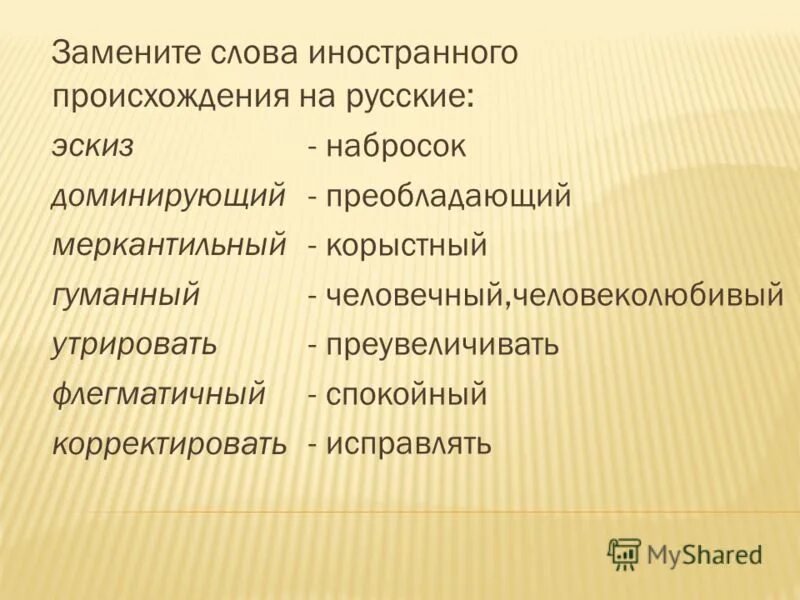 Замените слова иностранного происхождения на русские:

эскиз - набросок
доминирующий - преобладающий
меркантильный - корыстный
гуманный - человечный,человеколюбивый
утрировать - преувеличивать
флегматичный - спокойный
корректировать - исправлять

MyShared